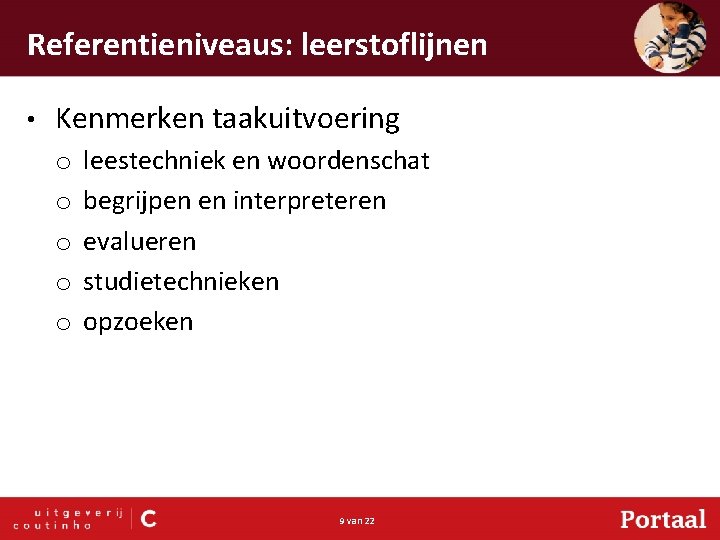 Referentieniveaus: leerstoflijnen

• Kenmerken taakuitvoering
o leestechniek en woordenschat
o begrijpen en interpreteren
o evalueren
o studietechnieken
o opzoeken

uitgeverij coutinho C

9 van 22

Portaal